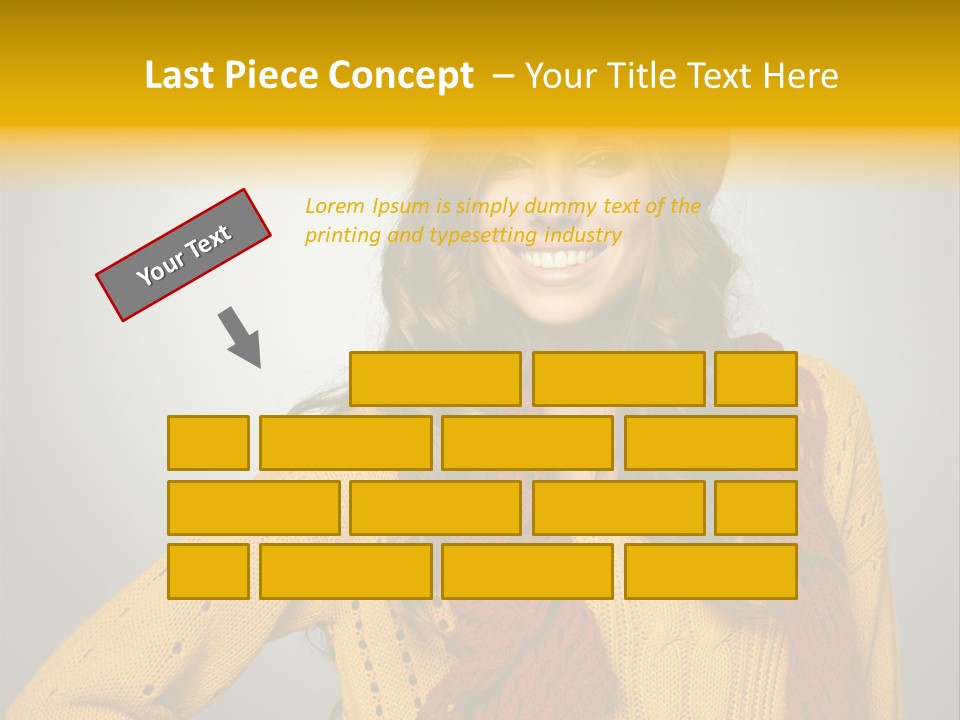 Last Piece Concept – Your Title Text Here

Your Text

Lorem Ipsum is simply dummy text of the printing and typesetting industry